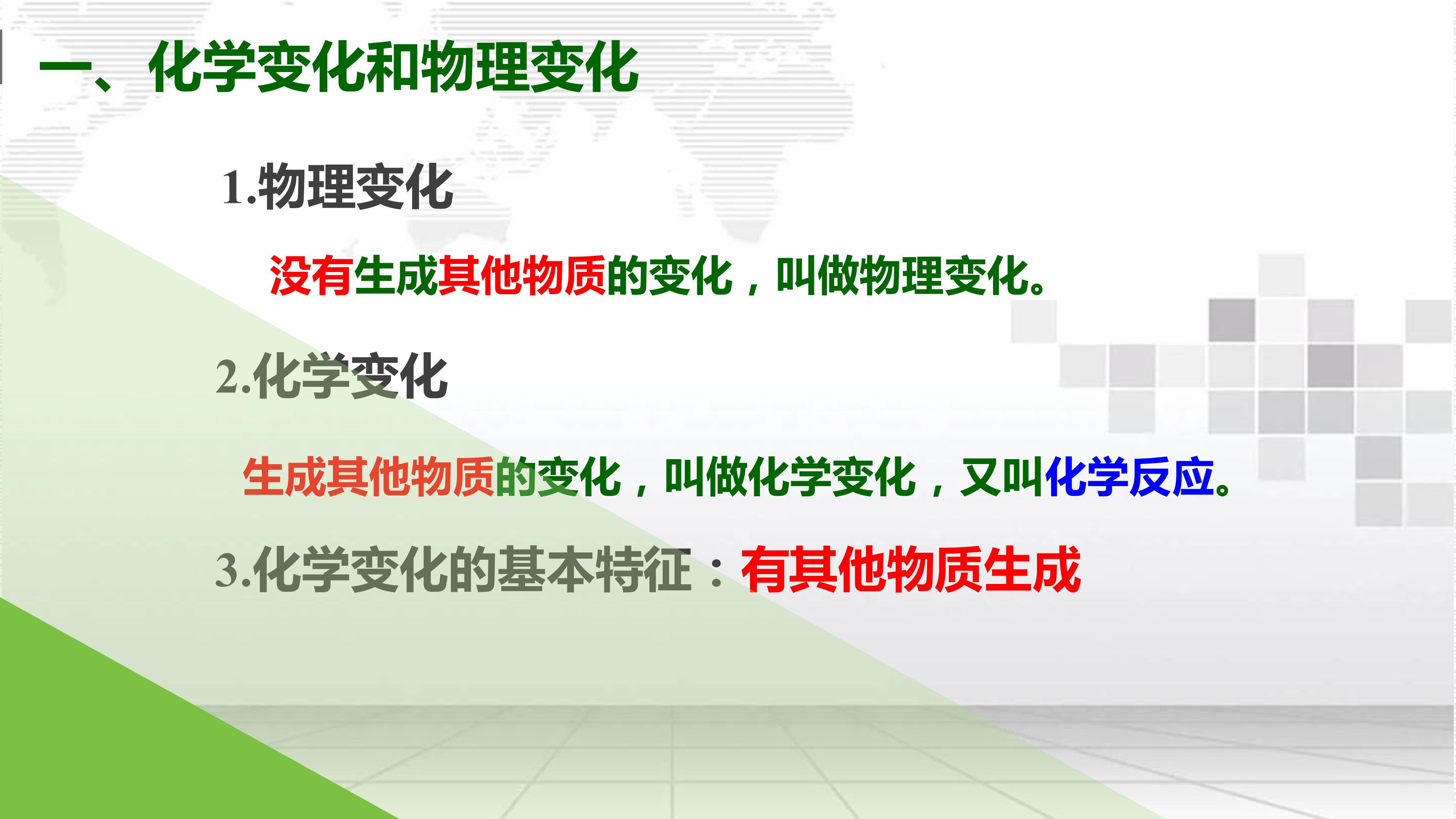 一、化学变化和物理变化

1.物理变化

没有生成其他物质的变化，叫做物理变化。

2.化学变化

生成其他物质的变化，叫做化学变化，又叫化学反应。

3.化学变化的基本特征：有其他物质生成